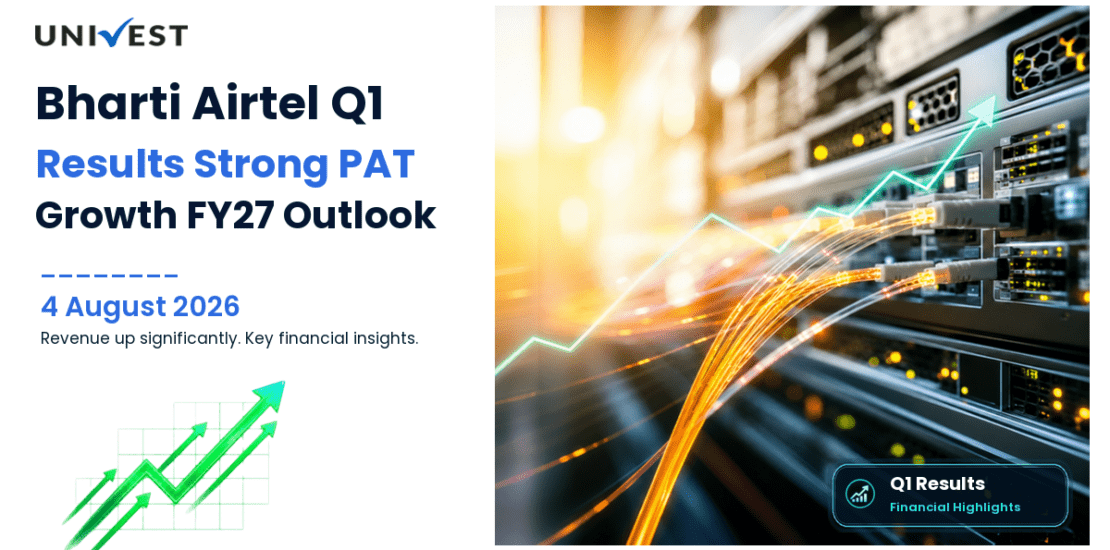 UNIVEST

Bharti Airtel Q1 Results Strong PAT Growth FY27 Outlook

4 August 2026

Revenue up significantly. Key financial insights.

Q1 Results
Financial Highlights